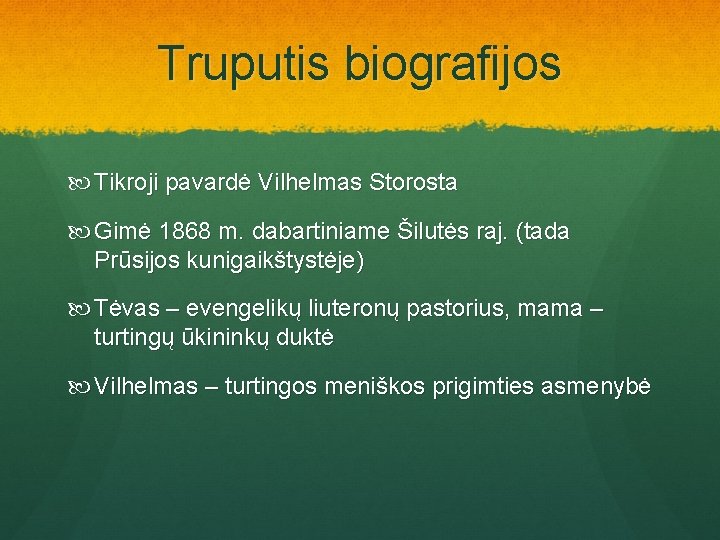 Truputis biografijos

Tikroji pavardė Vilhelmas Storosta

Gimė 1868 m. dabartiniame Šilutės raj. (tada Prūsijos kunigaikštystėje)

Tėvas – evengelikų liuteronų pastorius, mama – turtingų ūkininkų duktė

Vilhelmas – turtingos meniškos prigimties asmenybė